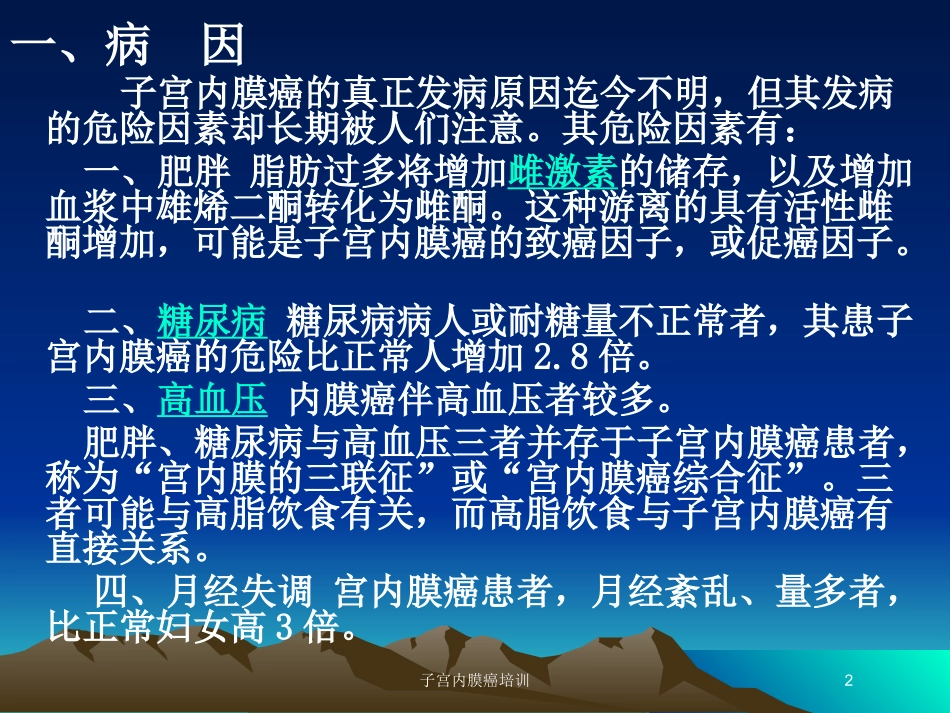 一、病　因

子宫内膜癌的真正发病原因迄今不明，但其发病的危险因素却长期被人们注意。其危险因素有：

一、肥胖 脂肪过多将增加雌激素的储存，以及增加血浆中雄烯二酮转化为雌酮。这种游离的具有活性雌酮增加，可能是子宫内膜癌的致癌因子，或促癌因子。

二、糖尿病 糖尿病病人或耐糖量不正常者，其患子宫内膜癌的危险比正常人增加 2.8 倍。

三、高血压 内膜癌伴高血压者较多。

肥胖、糖尿病与高血压三者并存于子宫内膜癌患者，称为“宫内膜的三联征”或“宫内膜癌综合征”。三者可能与高脂饮食有关，而高脂饮食与子宫内膜癌有直接关系。

四、月经失调 宫内膜癌患者，月经紊乱、量多者，比正常妇女高 3 倍。

子宫内膜癌培训

2